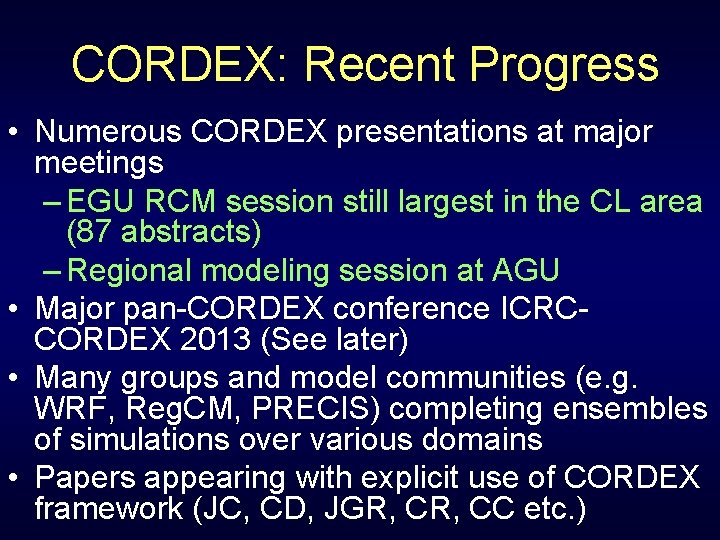 CORDEX: Recent Progress

• Numerous CORDEX presentations at major meetings
– EGU RCM session still largest in the CL area (87 abstracts)
– Regional modeling session at AGU
• Major pan-CORDEX conference ICRC-CORDEX 2013 (See later)
• Many groups and model communities (e.g. WRF, RegCM, PRECIS) completing ensembles of simulations over various domains
• Papers appearing with explicit use of CORDEX framework (JC, CD, JGR, CR, CC etc.)